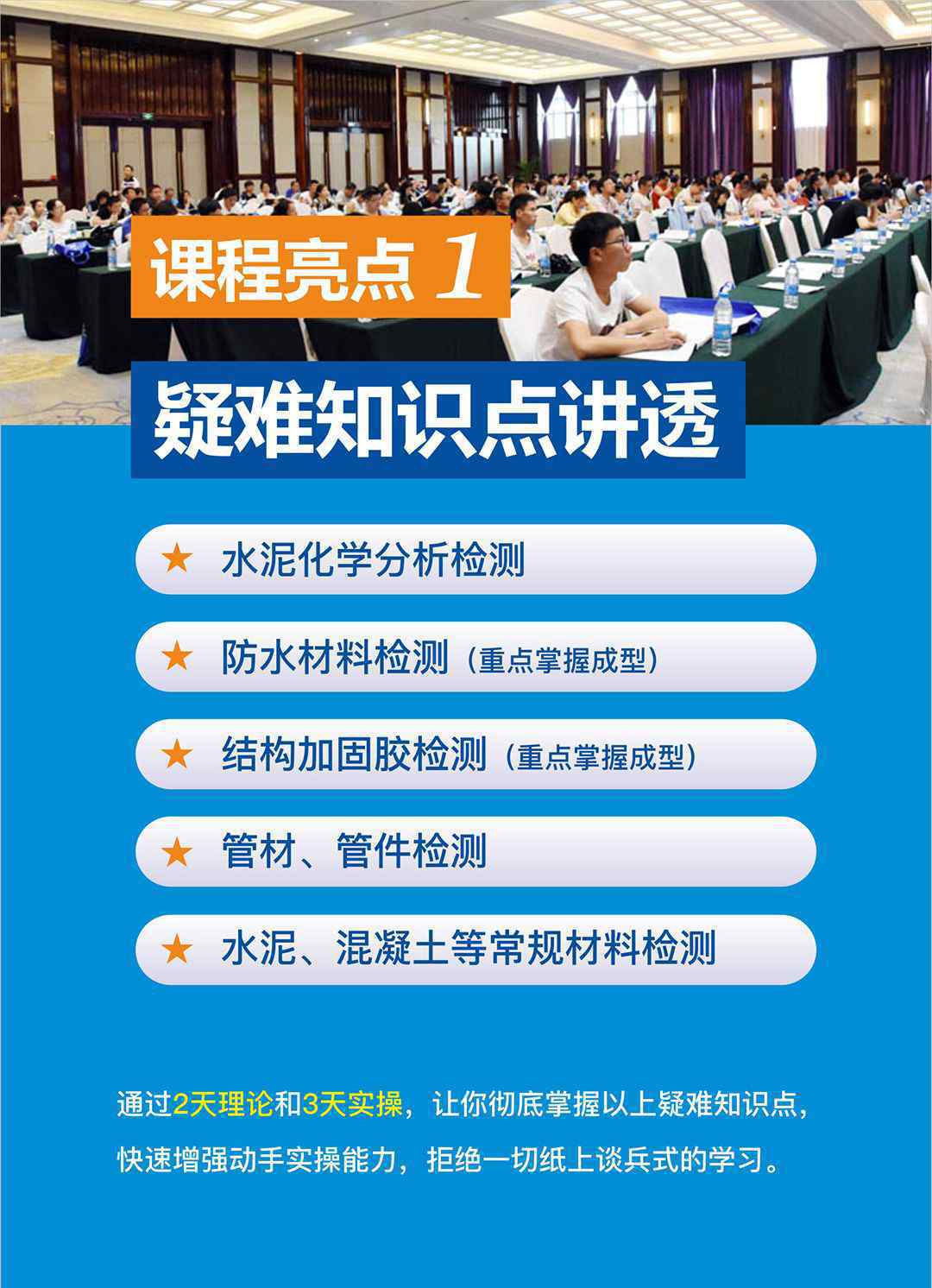 课程亮点 1

疑难知识点讲透

★ 水泥化学分析检测

★ 防水材料检测（重点掌握成型）

★ 结构加固胶检测（重点掌握成型）

★ 管材、管件检测

★ 水泥、混凝土等常规材料检测

通过2天理论和3天实操，让你彻底掌握以上疑难知识点，快速增强动手实操能力，拒绝一切纸上谈兵式的学习。